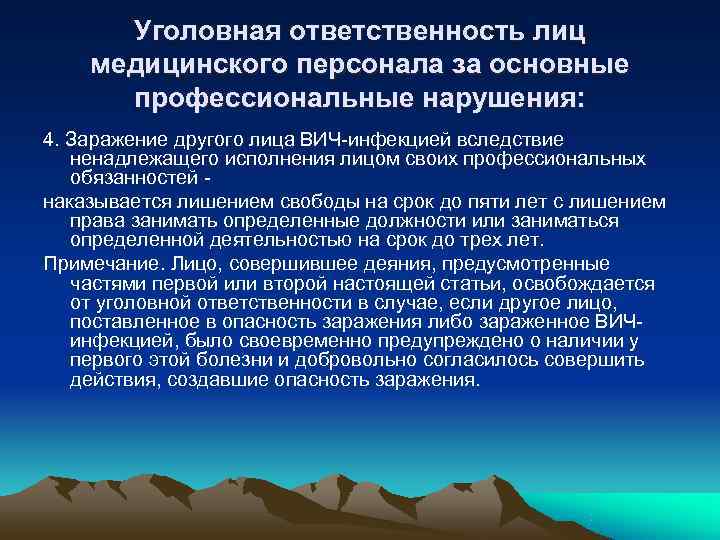 Уголовная ответственность лиц медицинского персонала за основные профессиональные нарушения:

4. Заражение другого лица ВИЧ-инфекцией вследствие ненадлежащего исполнения лицом своих профессиональных обязанностей -

наказывается лишением свободы на срок до пяти лет с лишением права занимать определенные должности или заниматься определенной деятельностью на срок до трех лет.

Примечание. Лицо, совершившее деяния, предусмотренные частями первой или второй настоящей статьи, освобождается от уголовной ответственности в случае, если другое лицо, поставленное в опасность заражения либо зараженное ВИЧ-инфекцией, было своевременно предупреждено о наличии у первого этой болезни и добровольно согласилось совершить действия, создавшие опасность заражения.